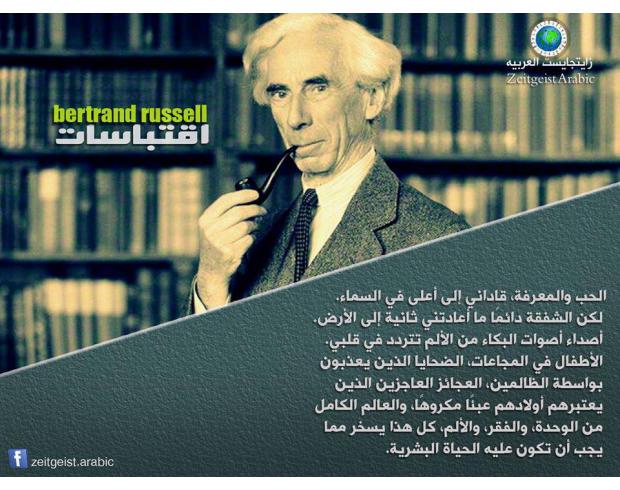 زايتجايست العربيه
Zeitgeist Arabic

bertrand russell
اقتباسات

الحب والمعرفة، قاداني إلى أعلى في السماء.
لكن الشفقة دائمًا ما أعادتني ثانية إلى الأرض.
أصداء أصوات البكاء من الألم تتردد في قلبي.
الأطفال في المجاعات، الضحايا الذين يعذبون بواسطة الظالمين، العجائز العاجزين الذين يعتبرهم أولادهم عبئًا مكروهًا، والعالم الكامل من الوحدة، والفقر، والألم، كل هذا يسخر مما يجب أن تكون عليه الحياة البشرية.

zeitgeist.arabic